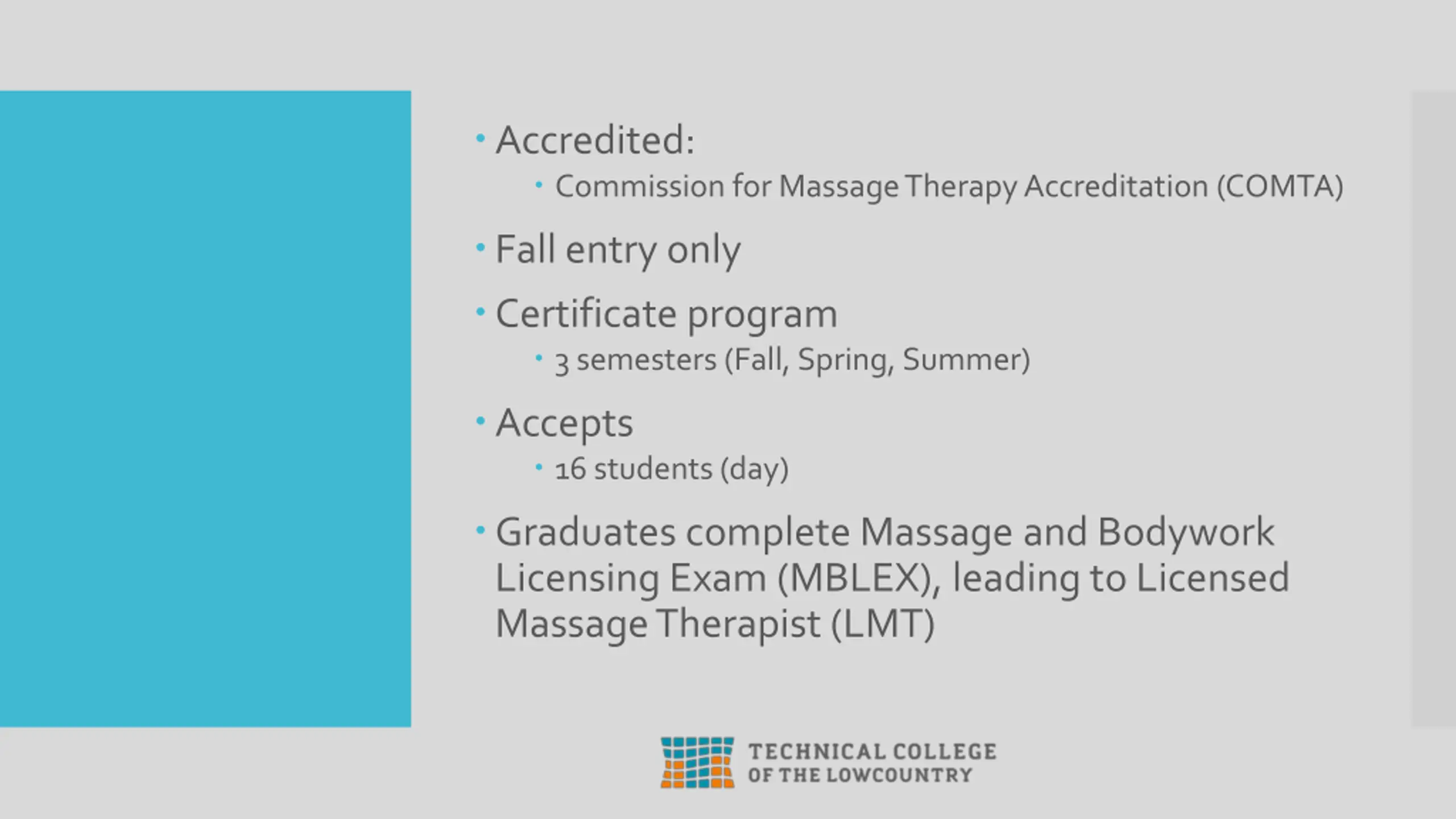 • Accredited:
  • Commission for Massage Therapy Accreditation (COMTA)
• Fall entry only
• Certificate program
  • 3 semesters (Fall, Spring, Summer)
• Accepts
  • 16 students (day)
• Graduates complete Massage and Bodywork Licensing Exam (MBLEX), leading to Licensed Massage Therapist (LMT)

TECHNICAL COLLEGE OF THE LOWCOUNTRY